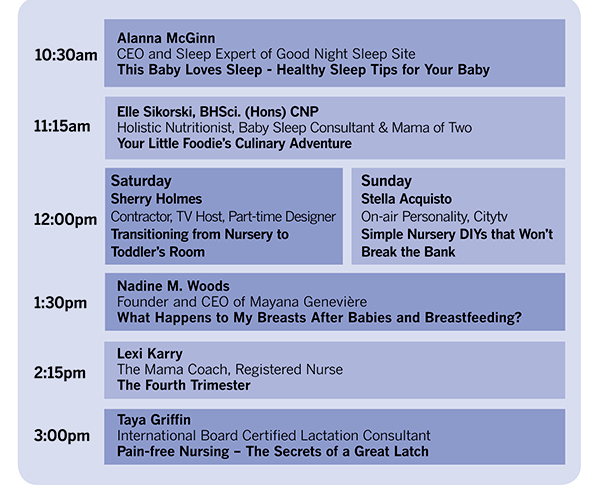 10:30am
Alanna McGinn
CEO and Sleep Expert of Good Night Sleep Site
This Baby Loves Sleep - Healthy Sleep Tips for Your Baby

11:15am
Elle Sikorski, BHSci. (Hons) CNP
Holistic Nutritionist, Baby Sleep Consultant & Mama of Two
Your Little Foodie's Culinary Adventure

12:00pm
Saturday
Sherry Holmes
Contractor, TV Host, Part-time Designer
Transitioning from Nursery to Toddler's Room

Sunday
Stella Acquisto
On-air Personality, Citytv
Simple Nursery DIYs that Won't Break the Bank

1:30pm
Nadine M. Woods
Founder and CEO of Mayana Geneviève
What Happens to My Breasts After Babies and Breastfeeding?

2:15pm
Lexi Karry
The Mama Coach, Registered Nurse
The Fourth Trimester

3:00pm
Taya Griffin
International Board Certified Lactation Consultant
Pain-free Nursing – The Secrets of a Great Latch